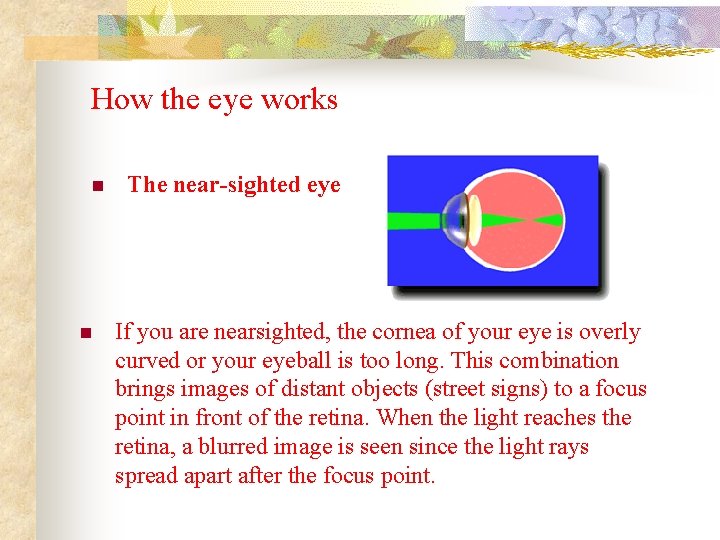 How the eye works

The near-sighted eye

If you are nearsighted, the cornea of your eye is overly curved or your eyeball is too long. This combination brings images of distant objects (street signs) to a focus point in front of the retina. When the light reaches the retina, a blurred image is seen since the light rays spread apart after the focus point.